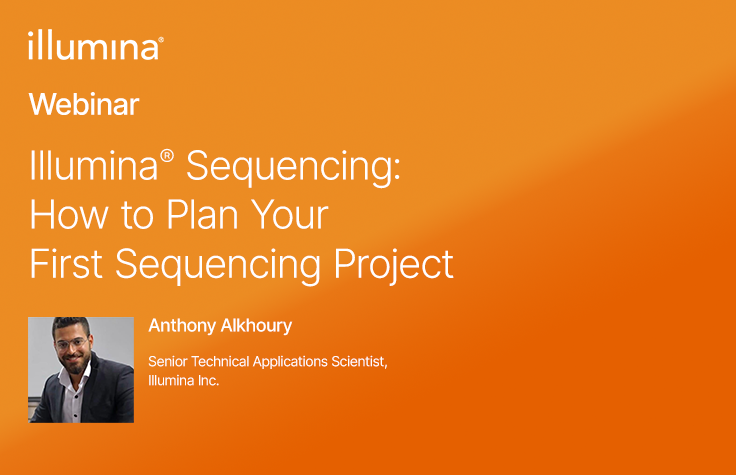 illumina®

Webinar

Illumina® Sequencing: How to Plan Your First Sequencing Project

Anthony Alkhoury

Senior Technical Applications Scientist, Illumina Inc.